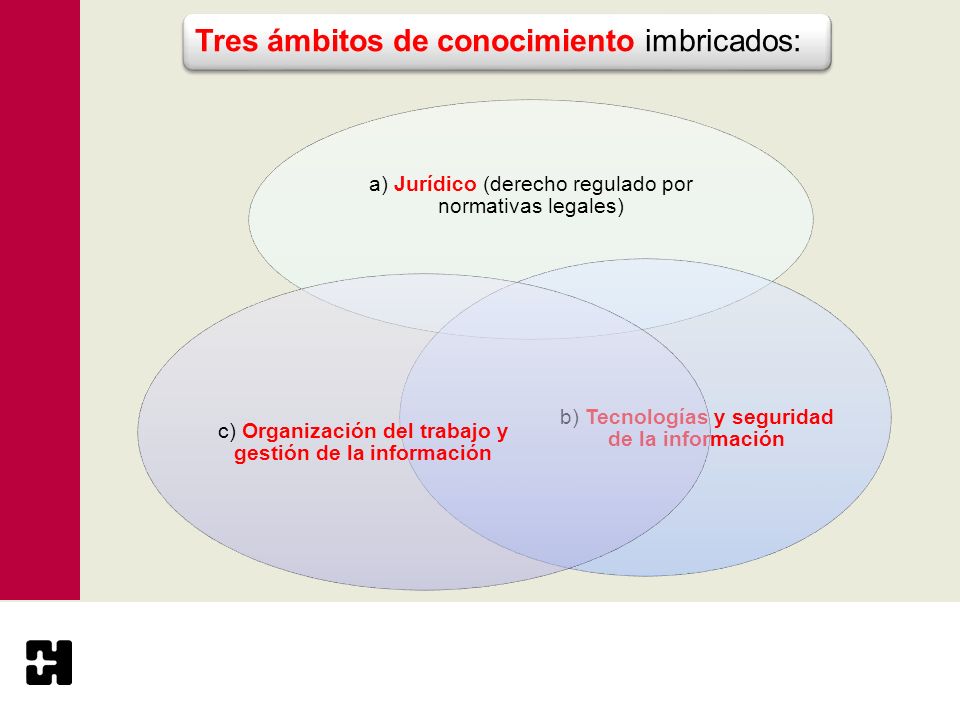 Tres ámbitos de conocimiento imbricados:

a) Jurídico (derecho regulado por normativas legales)

c) Organización del trabajo y gestión de la información

b) Tecnologías y seguridad de la información